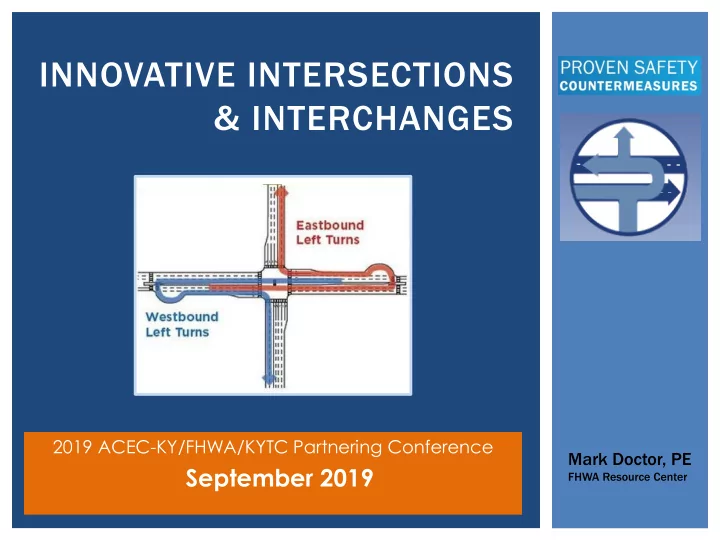 INNOVATIVE INTERSECTIONS & INTERCHANGES

Eastbound Left Turns

Westbound Left Turns

2019 ACEC-KY/FHWA/KYTC Partnering Conference

September 2019

PROVEN SAFETY COUNTERMEASURES

Mark Doctor, PE
FHWA Resource Center